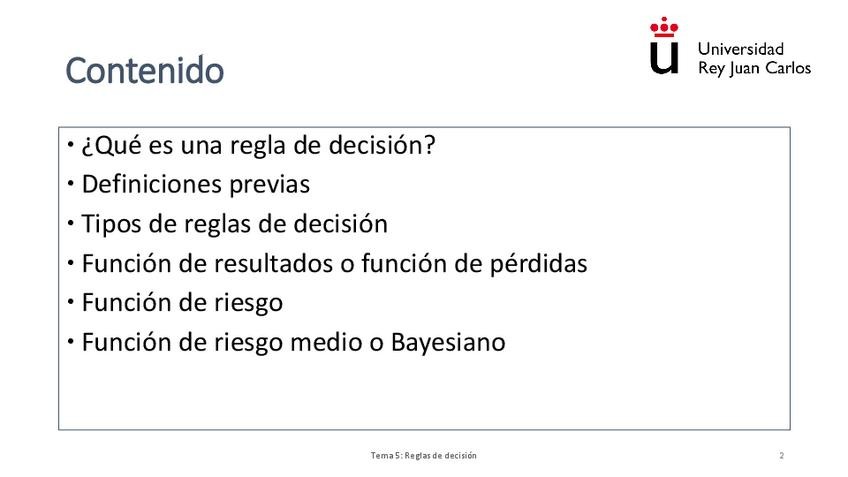 Contenido

Universidad
Rey Juan Carlos

• ¿Qué es una regla de decisión?
• Definiciones previas
• Tipos de reglas de decisión
• Función de resultados o función de pérdidas
• Función de riesgo
• Función de riesgo medio o Bayesiano

Tema 5: Reglas de decisión

2